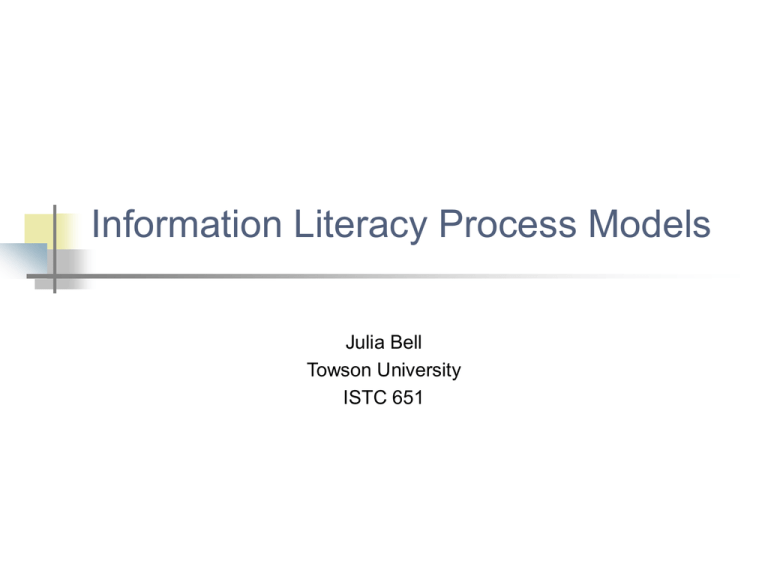 Information Literacy Process Models

Julia Bell
Towson University
ISTC 651